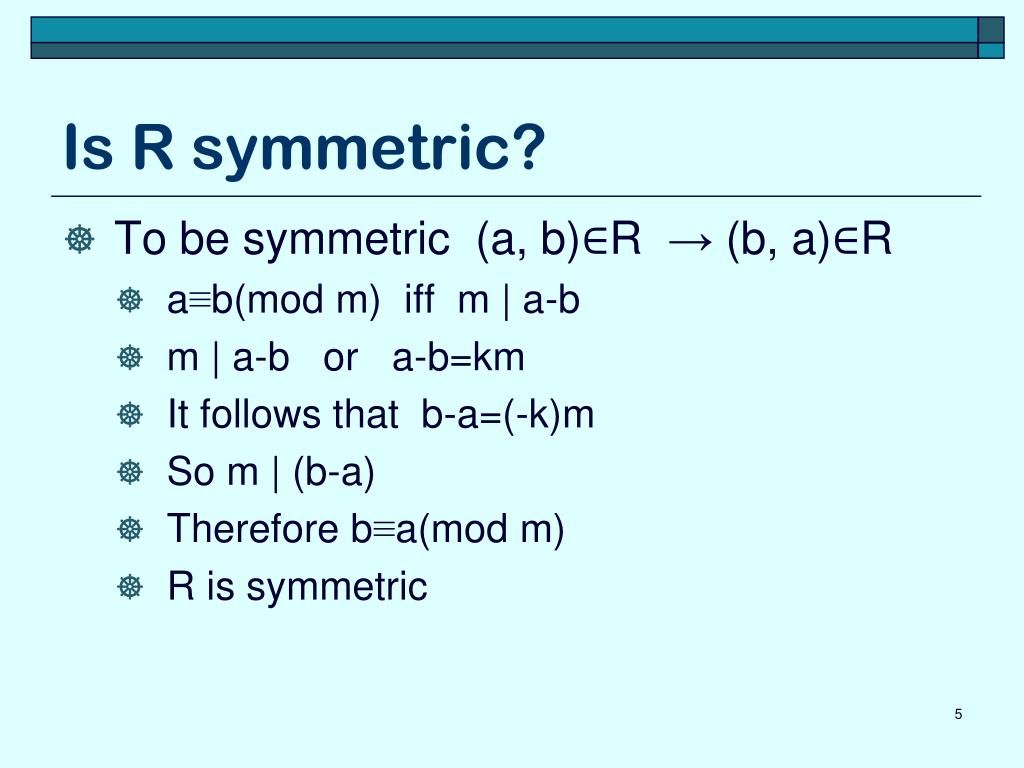 Is R symmetric?

To be symmetric $(a, b) \in R \rightarrow (b, a) \in R$

$a \equiv b \pmod{m}$ iff $m \mid a-b$

$m \mid a-b$ or $a-b=km$

It follows that $b-a=(-k)m$

So $m \mid (b-a)$

Therefore $b \equiv a \pmod{m}$

R is symmetric

5